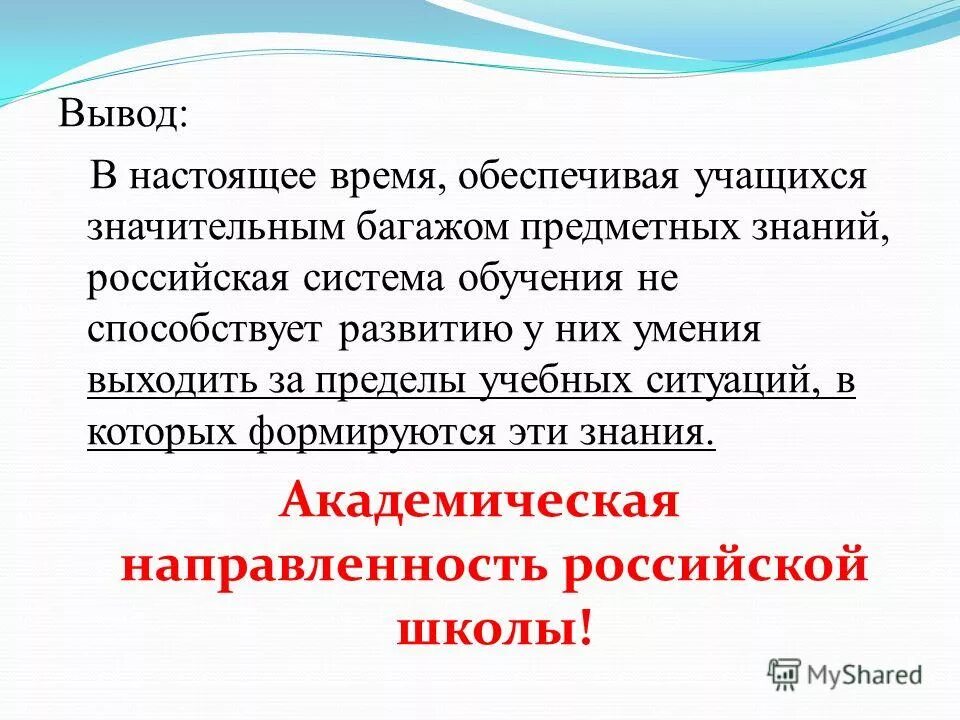 Вывод:

В настоящее время, обеспечивая учащихся значительным багажом предметных знаний, российская система обучения не способствует развитию у них умения выходить за пределы учебных ситуаций, в которых формируются эти знания.

Академическая направленность российской школы!

MyShared